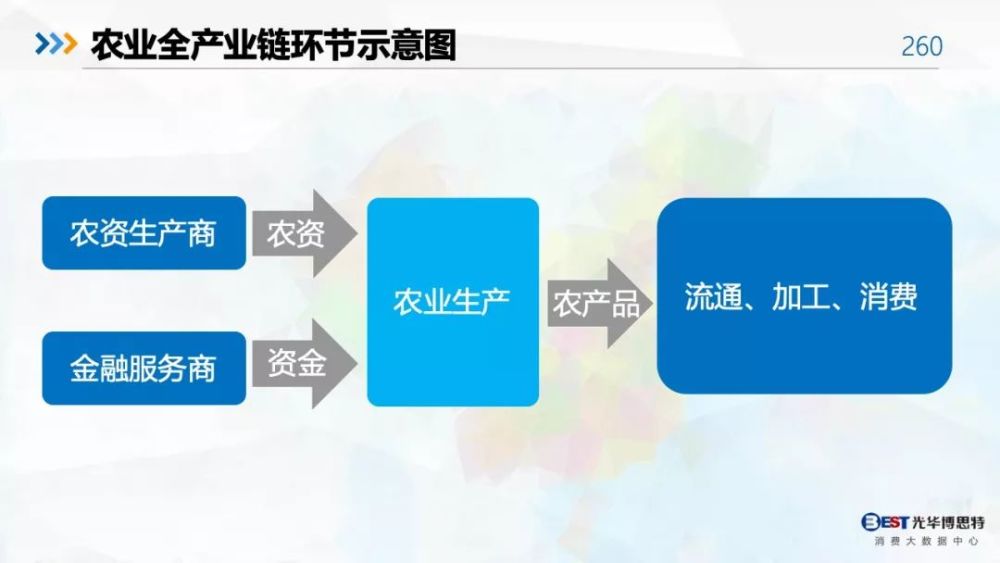 农业全产业链环节示意图

260

农资生产商

农资

金融服务商

资金

农业生产

农产品

流通、加工、消费

BEST 光华博思特
消费大数据中心